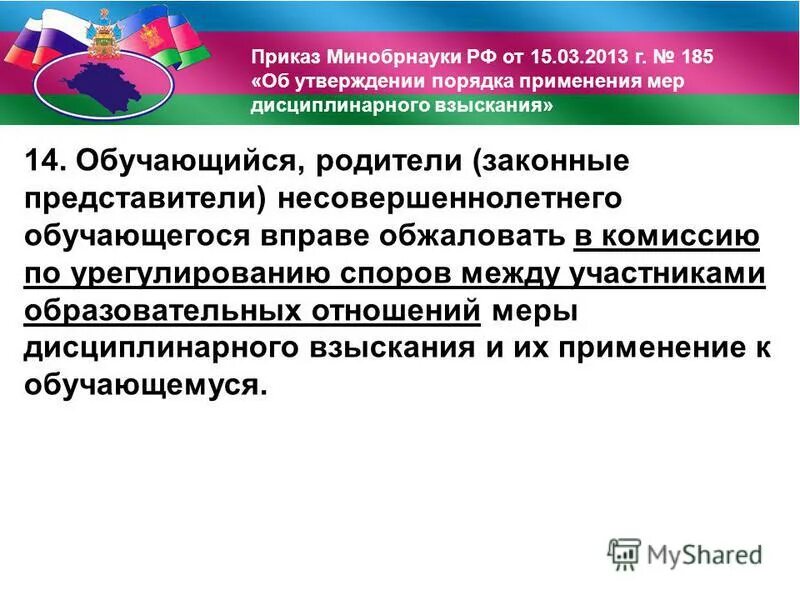 Приказ Минобрнауки РФ от 15.03.2013 г. № 185 «Об утверждении порядка применения мер дисциплинарного взыскания»

14. Обучающийся, родители (законные представители) несовершеннолетнего обучающегося вправе обжаловать в комиссию по урегулированию споров между участниками образовательных отношений меры дисциплинарного взыскания и их применение к обучающемуся.

MyShared